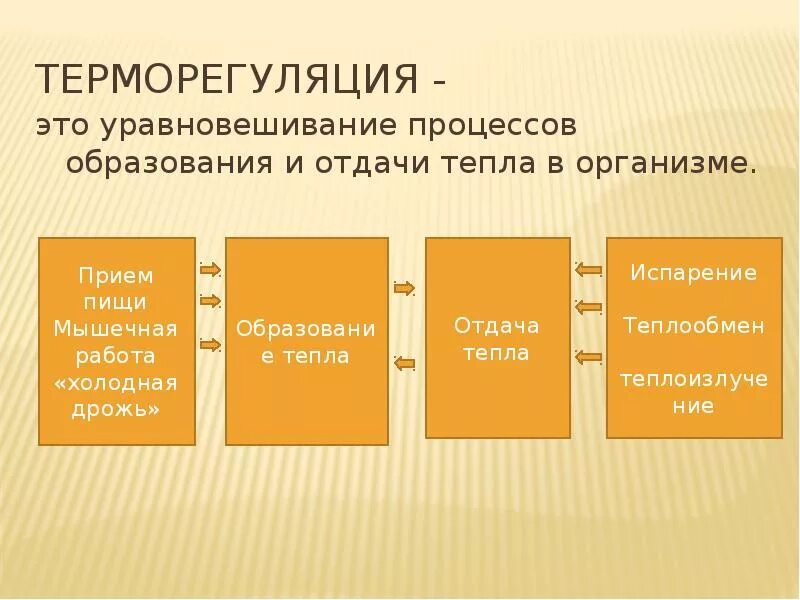 ТЕРМОРЕГУЛЯЦИЯ -
это уравновешивание процессов образования и отдачи тепла в организме.

Прием пищи
Мышечная работа
«холодная дрожь»

Образование тепла

Отдача тепла

Испарение

Теплообмен

теплоизлучение